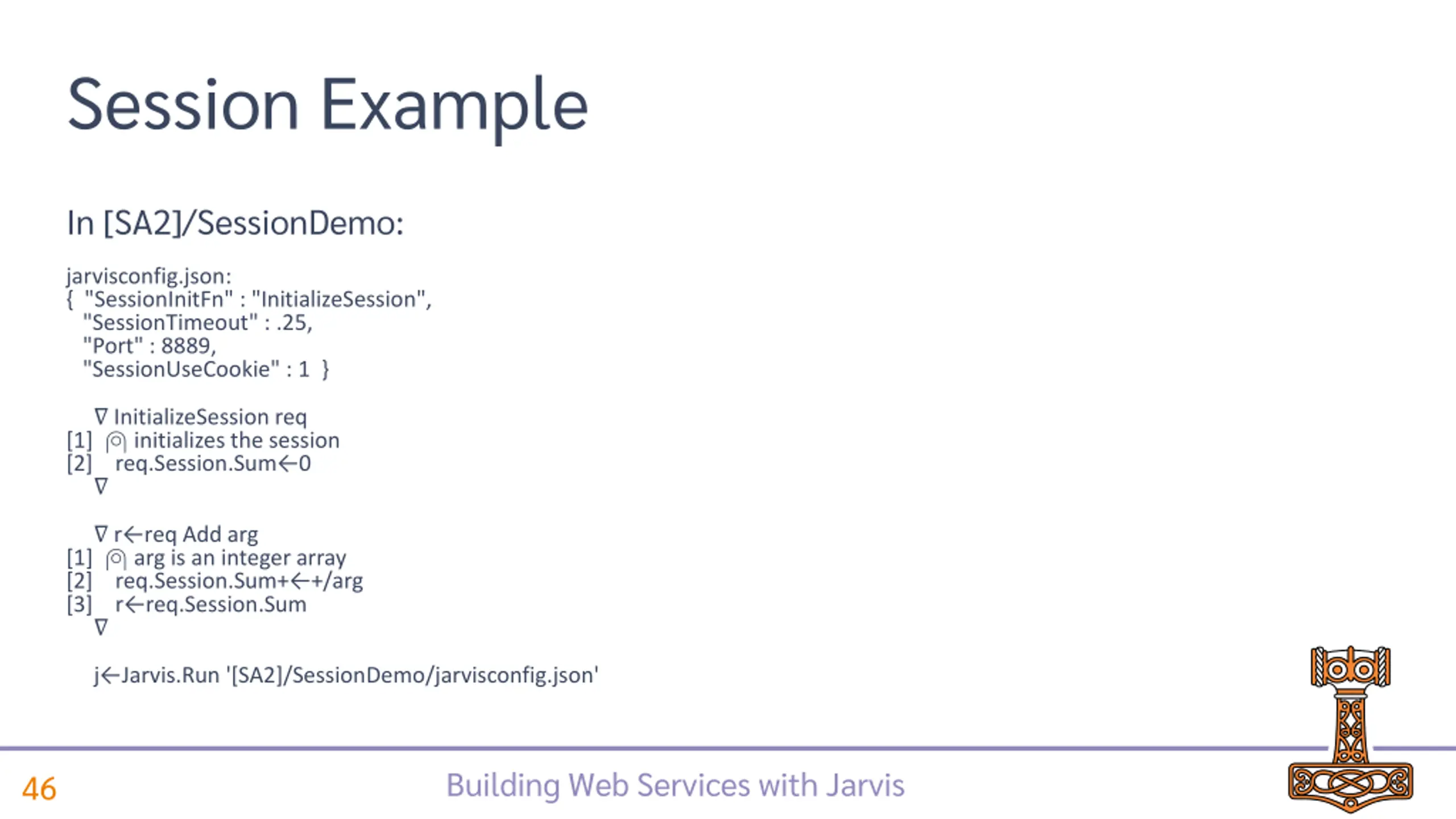 Session Example

In [SA2]/SessionDemo:

jarvisconfig.json:
{ "SessionInitFn" : "InitializeSession",
"SessionTimeout" : .25,
"Port" : 8889,
"SessionUseCookie" : 1 }

∇ InitializeSession req
[1] ⍝ initializes the session
[2] req.Session.Sum←0
∇

∇ r←req Add arg
[1] ⍝ arg is an integer array
[2] req.Session.Sum+←+/arg
[3] r←req.Session.Sum
∇

j←Jarvis.Run '[SA2]/SessionDemo/jarvisconfig.json'

46

Building Web Services with Jarvis